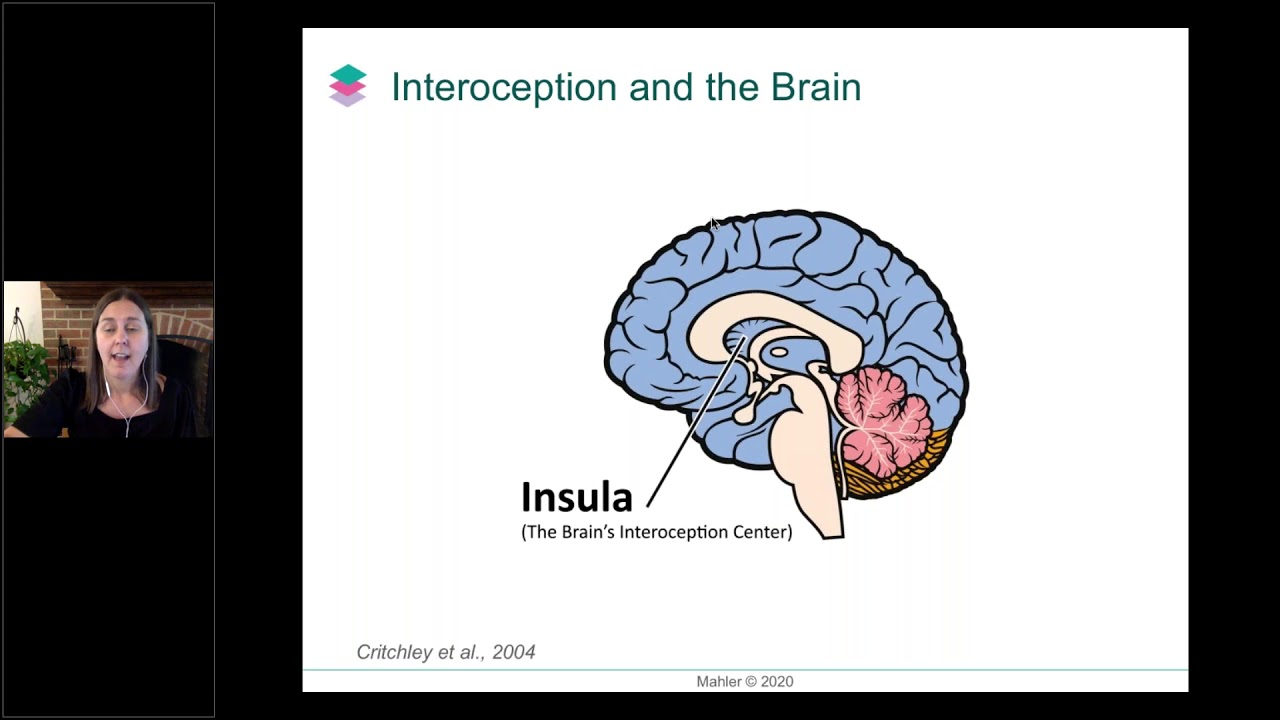 Interoception and the Brain

Insula
(The Brain's Interoception Center)

Critchley et al., 2004

Mahler © 2020